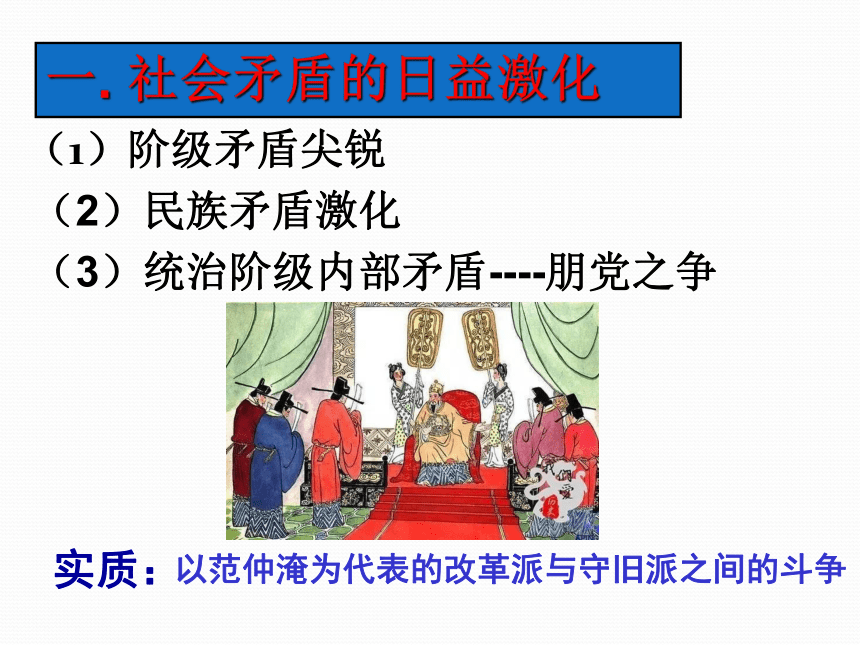 一. 社会矛盾的日益激化

（1）阶级矛盾尖锐

（2）民族矛盾激化

（3）统治阶级内部矛盾----朋党之争

实质：以范仲淹为代表的改革派与守旧派之间的斗争